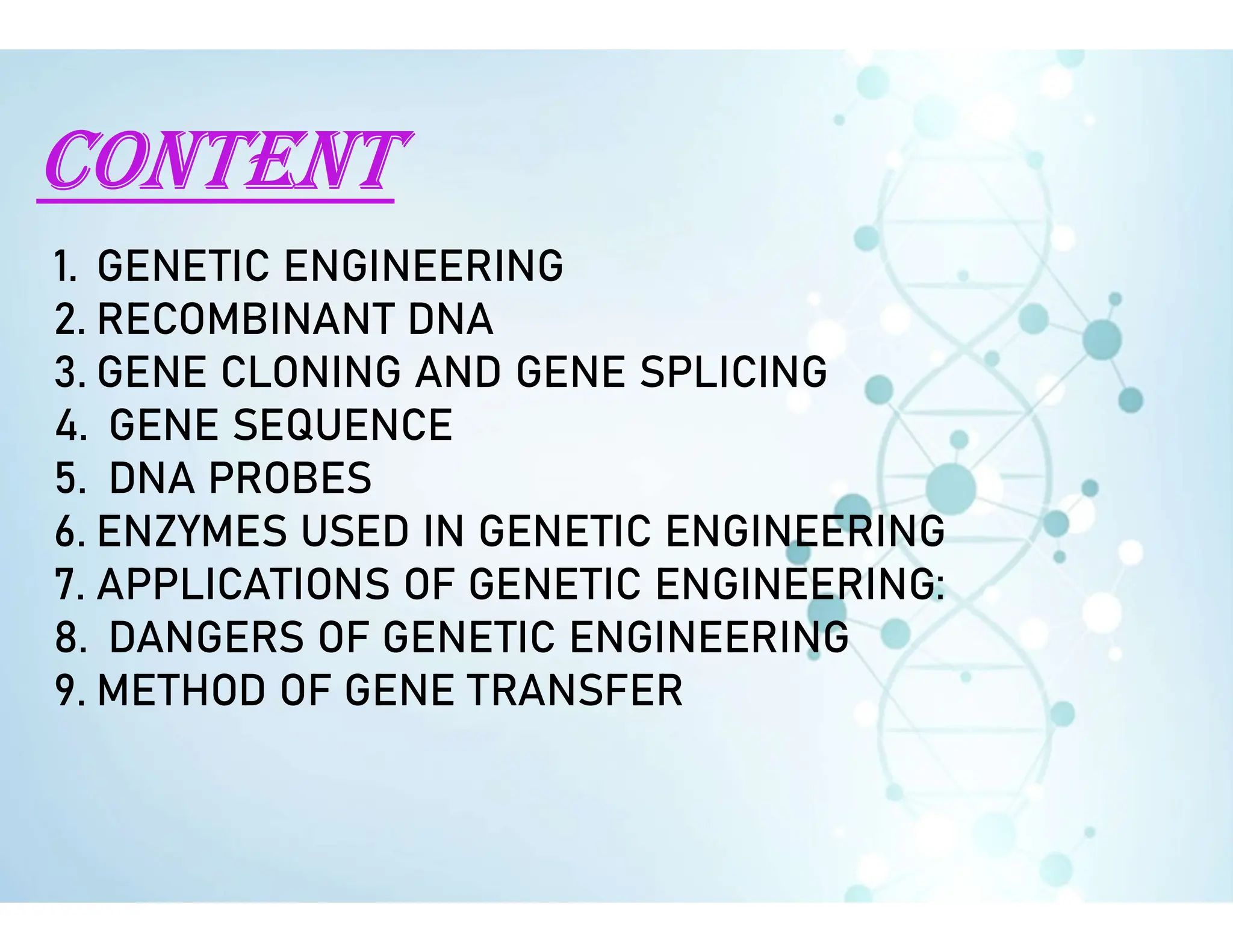 CONTENT

1. GENETIC ENGINEERING
2. RECOMBINANT DNA
3. GENE CLONING AND GENE SPLICING
4. GENE SEQUENCE
5. DNA PROBES
6. ENZYMES USED IN GENETIC ENGINEERING
7. APPLICATIONS OF GENETIC ENGINEERING:
8. DANGERS OF GENETIC ENGINEERING
9. METHOD OF GENE TRANSFER